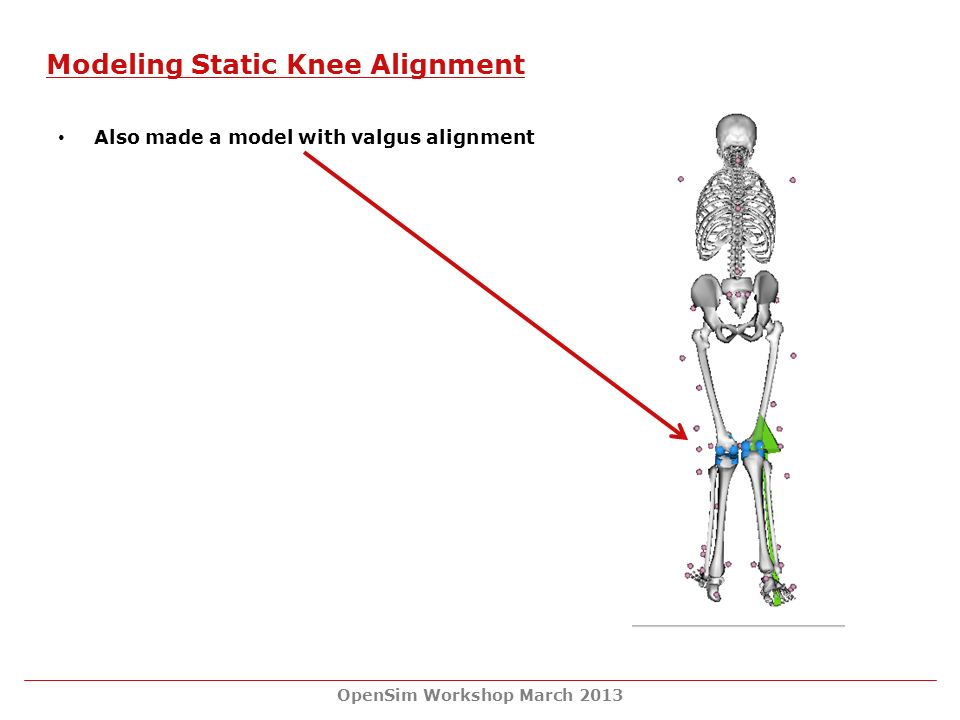 Modeling Static Knee Alignment

• Also made a model with valgus alignment

OpenSim Workshop March 2013